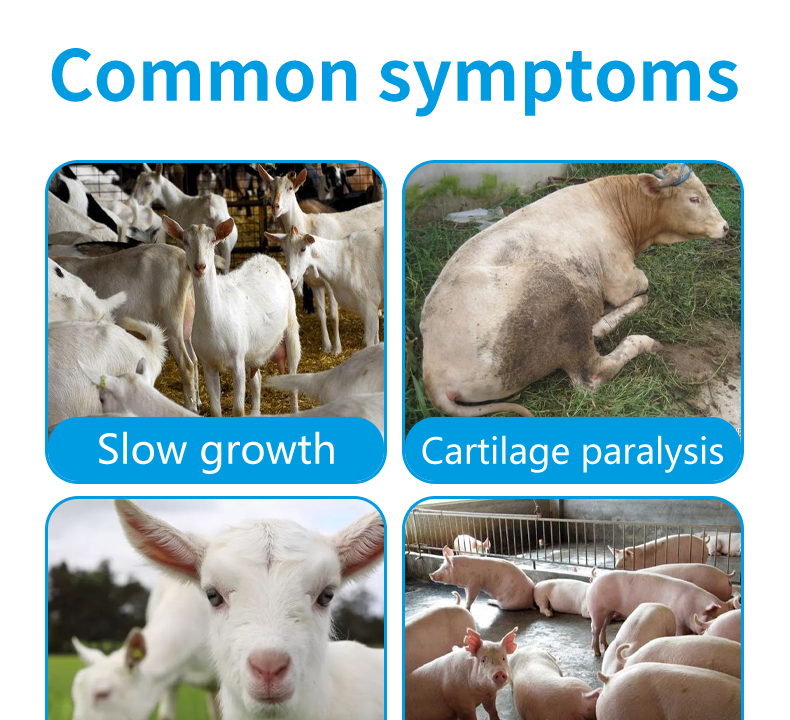 Common symptoms

Slow growth

Cartilage paralysis